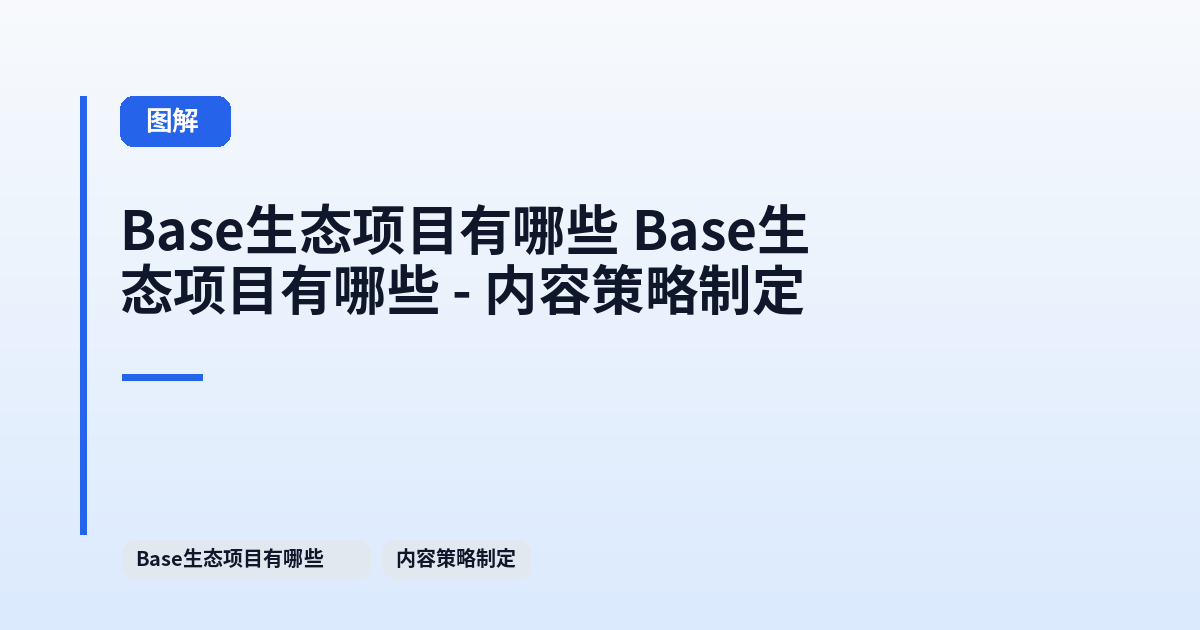 图解

Base生态项目有哪些 Base生态项目有哪些 - 内容策略制定

Base生态项目有哪些

内容策略制定